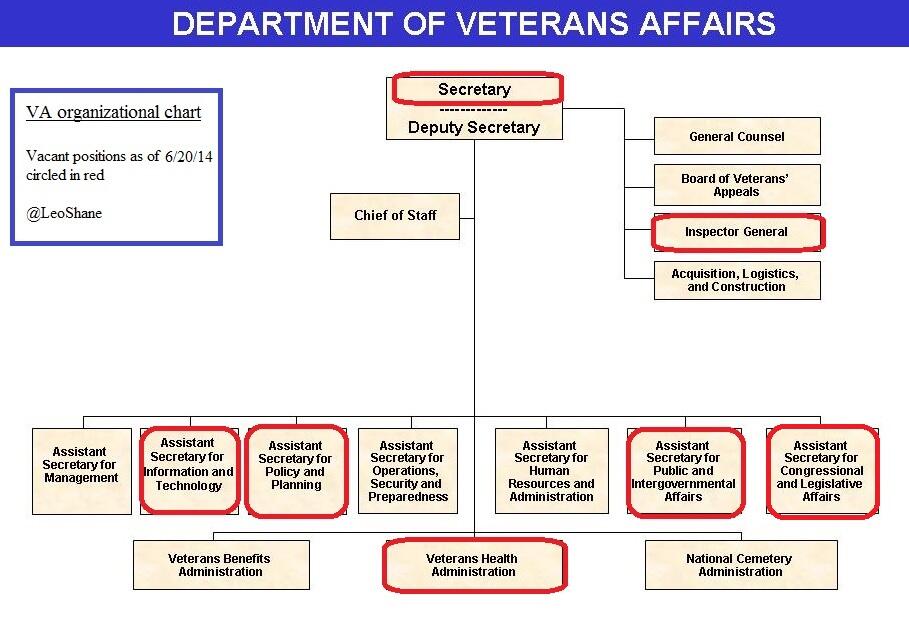 DEPARTMENT OF VETERANS AFFAIRS

VA organizational chart

Vacant positions as of 6/20/14 circled in red

@LeoShane

Secretary
-------------
Deputy Secretary

Chief of Staff

General Counsel

Board of Veterans' Appeals

Inspector General

Acquisition, Logistics, and Construction

Assistant Secretary for Management

Assistant Secretary for Information and Technology

Assistant Secretary for Policy and Planning

Assistant Secretary for Operations, Security and Preparedness

Assistant Secretary for Human Resources and Administration

Assistant Secretary for Public and Intergovernmental Affairs

Assistant Secretary for Congressional and Legislative Affairs

Veterans Benefits Administration

Veterans Health Administration

National Cemetery Administration